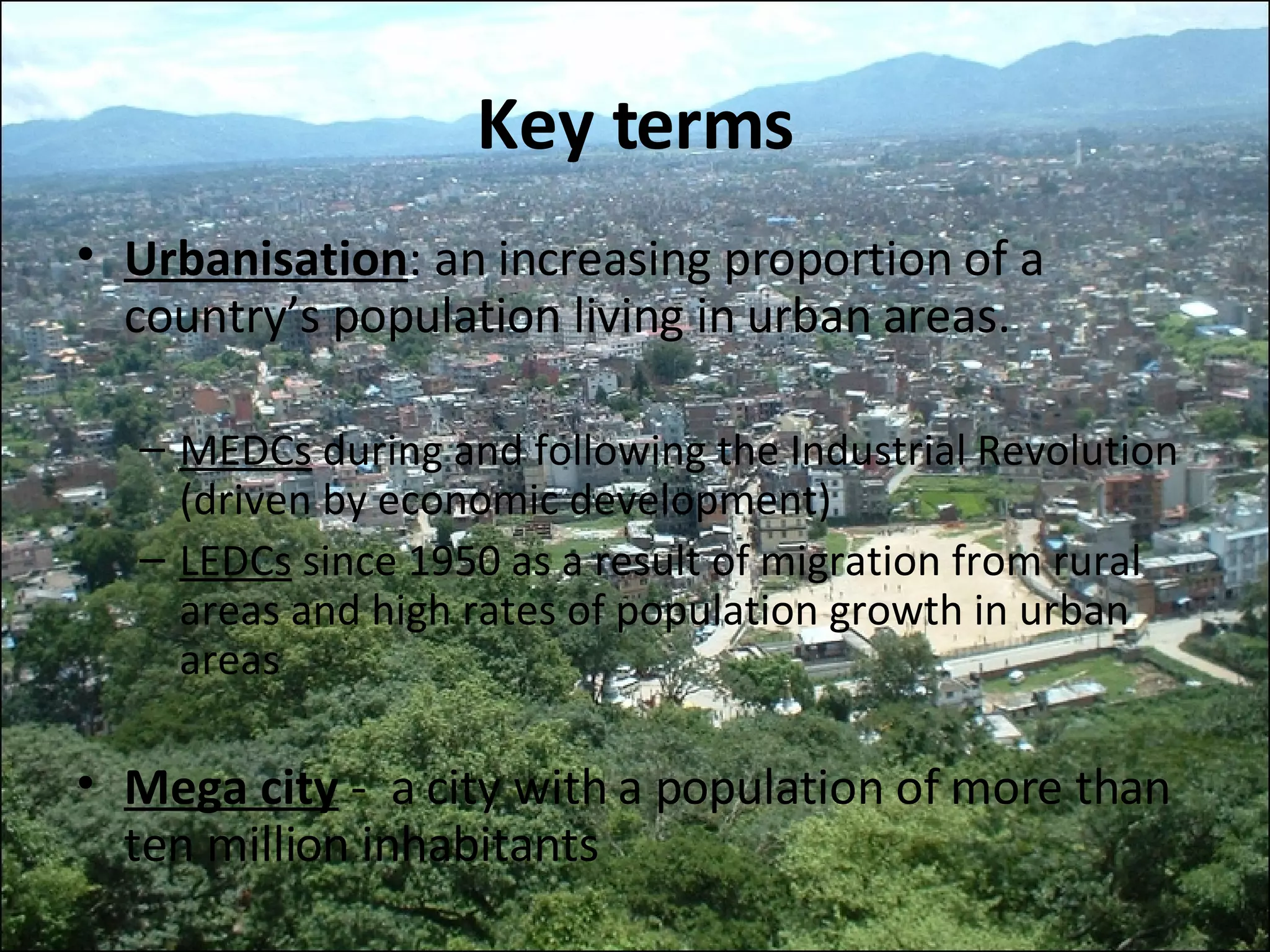 Key terms

• Urbanisation: an increasing proportion of a country's population living in urban areas.

– MEDCs during and following the Industrial Revolution (driven by economic development)
– LEDCs since 1950 as a result of migration from rural areas and high rates of population growth in urban areas

• Mega city - a city with a population of more than ten million inhabitants